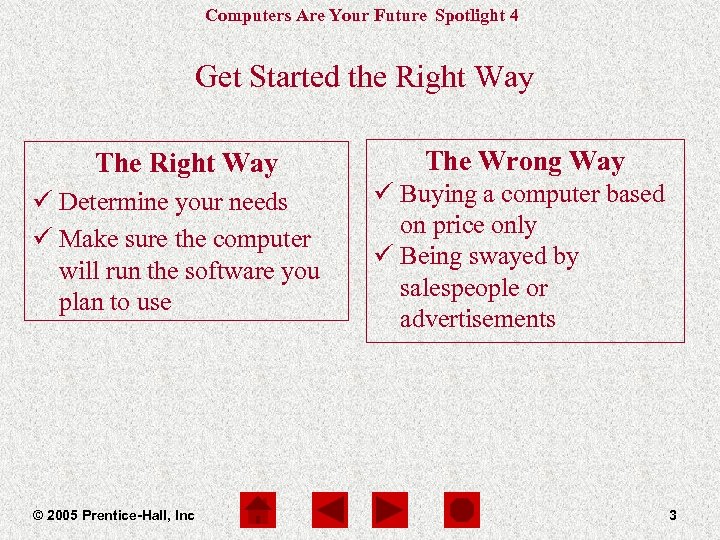 Computers Are Your Future Spotlight 4

Get Started the Right Way

The Right Way
✓ Determine your needs
✓ Make sure the computer will run the software you plan to use

The Wrong Way
✓ Buying a computer based on price only
✓ Being swayed by salespeople or advertisements

© 2005 Prentice-Hall, Inc

3